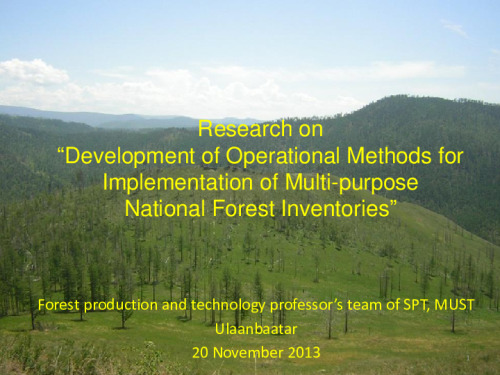 Research on
“Development of Operational Methods for Implementation of Multi-purpose National Forest Inventories”

Forest production and technology professor’s team of SPT, MUST
Ulaanbaatar
20 November 2013